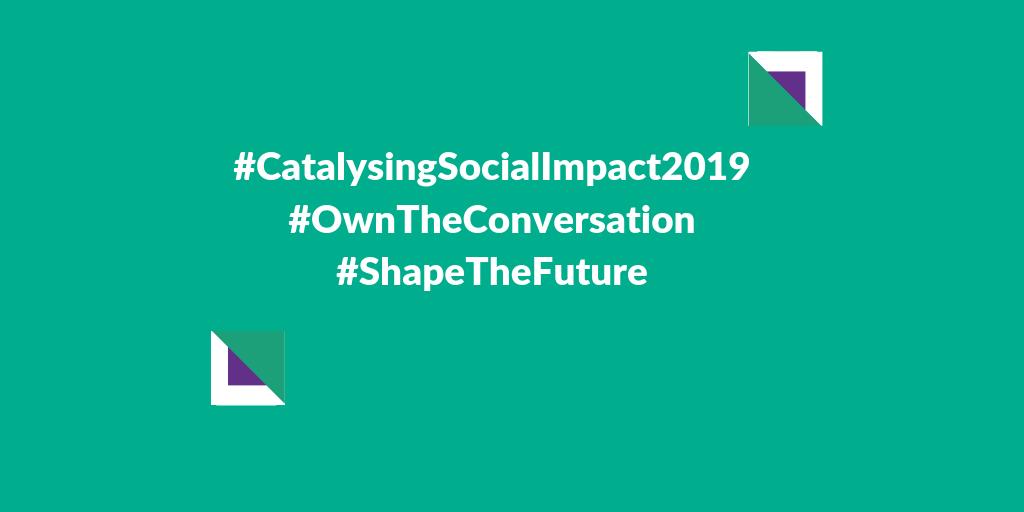 #CatalysingSocialImpact2019
#OwnTheConversation
#ShapeTheFuture